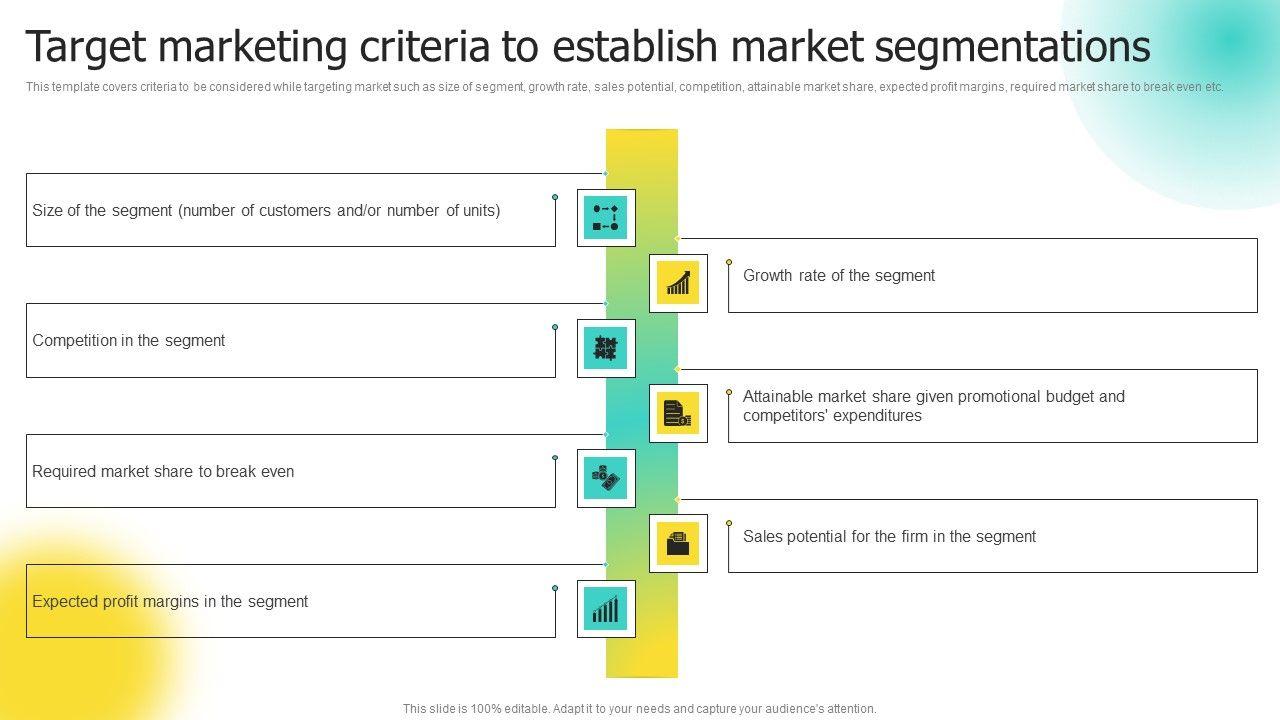 Target marketing criteria to establish market segmentations

This template covers criteria to be considered while targeting market such as size of segment, growth rate, sales potential, competition, attainable market share, expected profit margins, required market share to break even etc.

Size of the segment (number of customers and/or number of units)

Growth rate of the segment

Competition in the segment

Attainable market share given promotional budget and competitors' expenditures

Required market share to break even

Sales potential for the firm in the segment

Expected profit margins in the segment

This slide is 100% editable. Adapt it to your needs and capture your audience's attention.